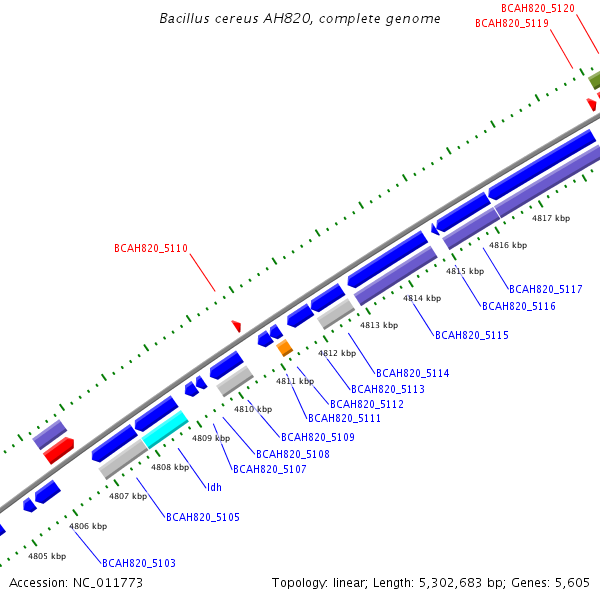 Bacillus cereus AH820, complete genome

BCAH820_5120
BCAH820_5119

BCAH820_5110

4817 kbp
4816 kbp
4815 kbp
4814 kbp
4813 kbp
4812 kbp
4811 kbp
4810 kbp
4809 kbp
4808 kbp
4807 kbp
4806 kbp
4805 kbp

BCAH820_5117
BCAH820_5116
BCAH820_5115
BCAH820_5114
BCAH820_5113
BCAH820_5112
BCAH820_5111
BCAH820_5109
BCAH820_5108
BCAH820_5107
ldh
BCAH820_5105
BCAH820_5103

Accession: NC_011773

Topology: linear; Length: 5,302,683 bp; Genes: 5,605